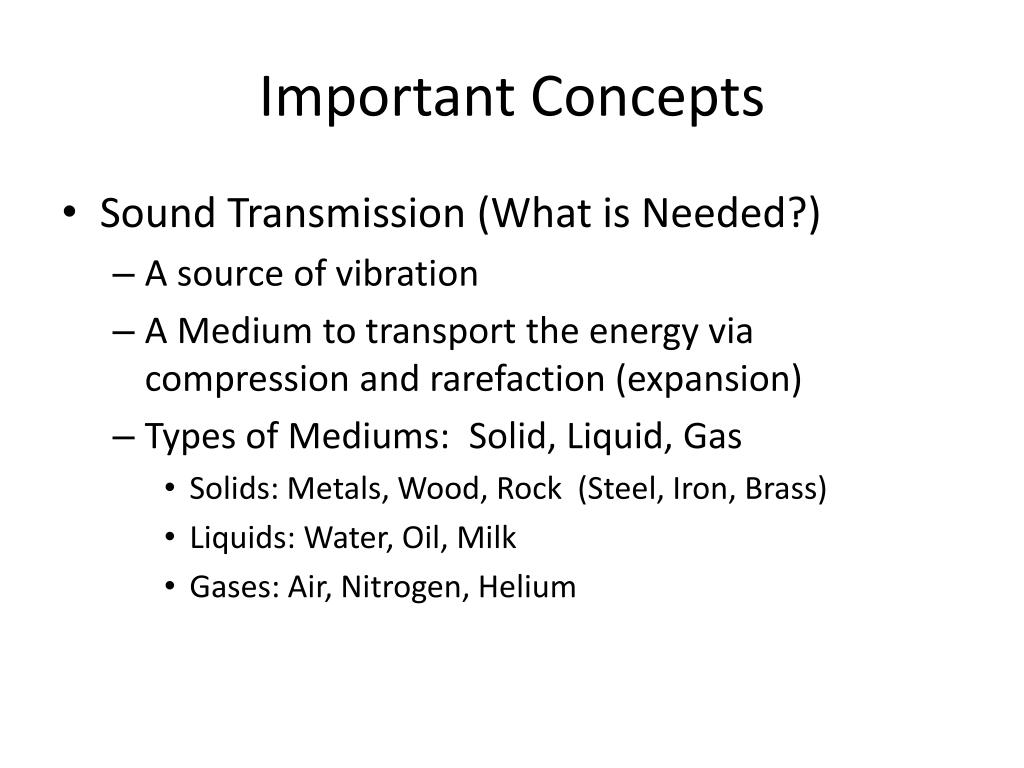 Important Concepts

• Sound Transmission (What is Needed?)
– A source of vibration
– A Medium to transport the energy via compression and rarefaction (expansion)
– Types of Mediums: Solid, Liquid, Gas
• Solids: Metals, Wood, Rock (Steel, Iron, Brass)
• Liquids: Water, Oil, Milk
• Gases: Air, Nitrogen, Helium